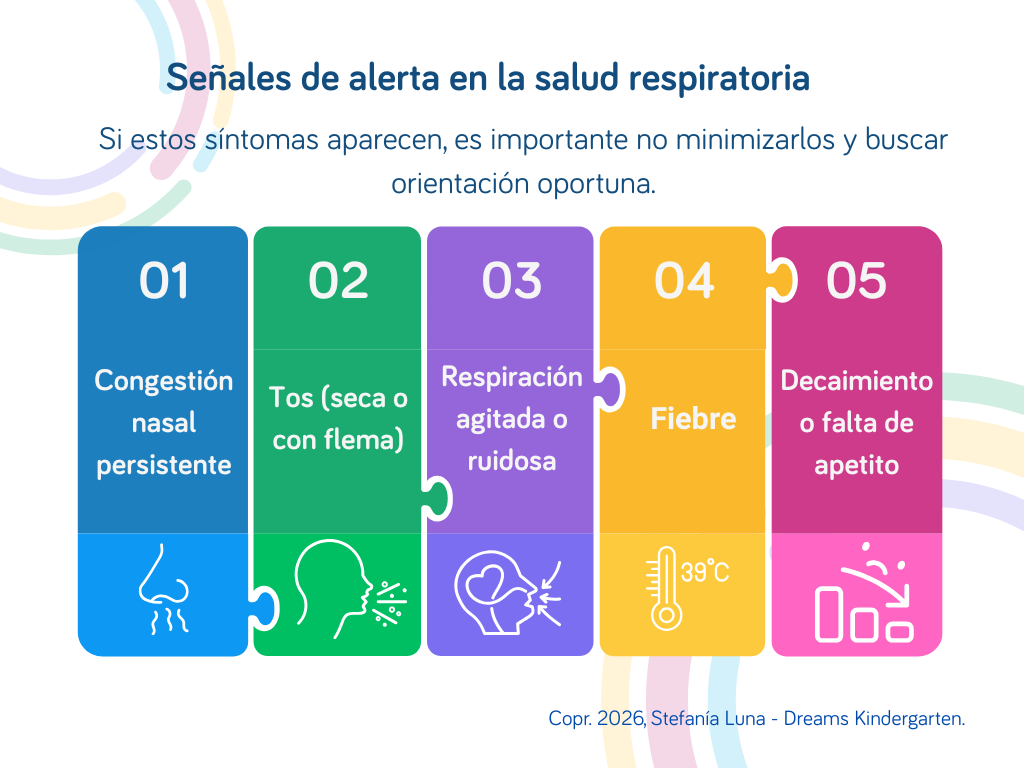 Señales de alerta en la salud respiratoria

Si estos síntomas aparecen, es importante no minimizarlos y buscar orientación oportuna.

01
Congestión nasal persistente

02
Tos (seca o con flema)

03
Respiración agitada o ruidosa

04
Fiebre
39°C

05
Decaimiento o falta de apetito

Copr. 2026, Stefanía Luna - Dreams Kindergarten.